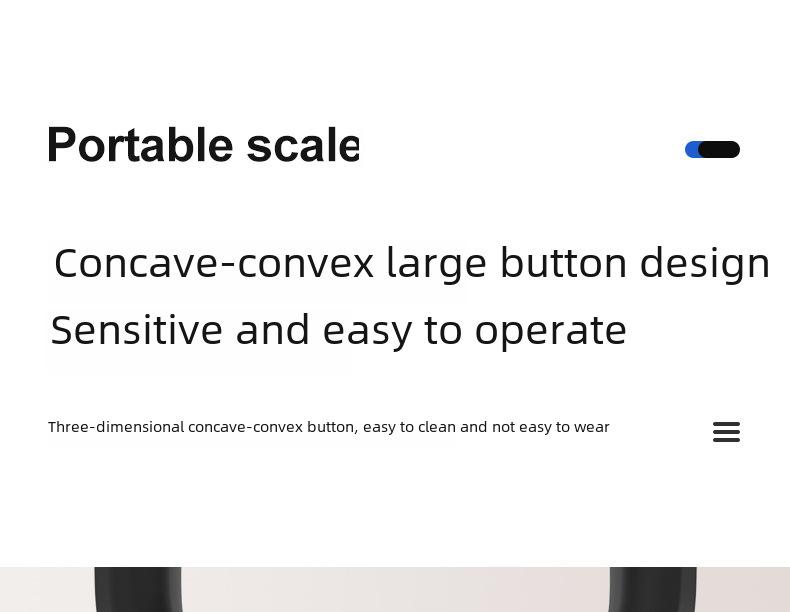 Portable scale

Concave-convex large button design
Sensitive and easy to operate

Three-dimensional concave-convex button, easy to clean and not easy to wear